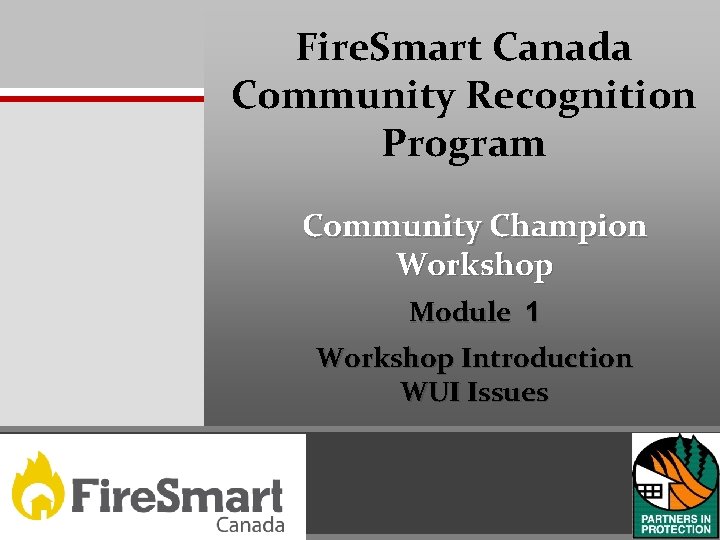 FireSmart Canada Community Recognition Program

Community Champion Workshop

Module 1

Workshop Introduction WUI Issues

FireSmart Canada

PARTNERS IN PROTECTION